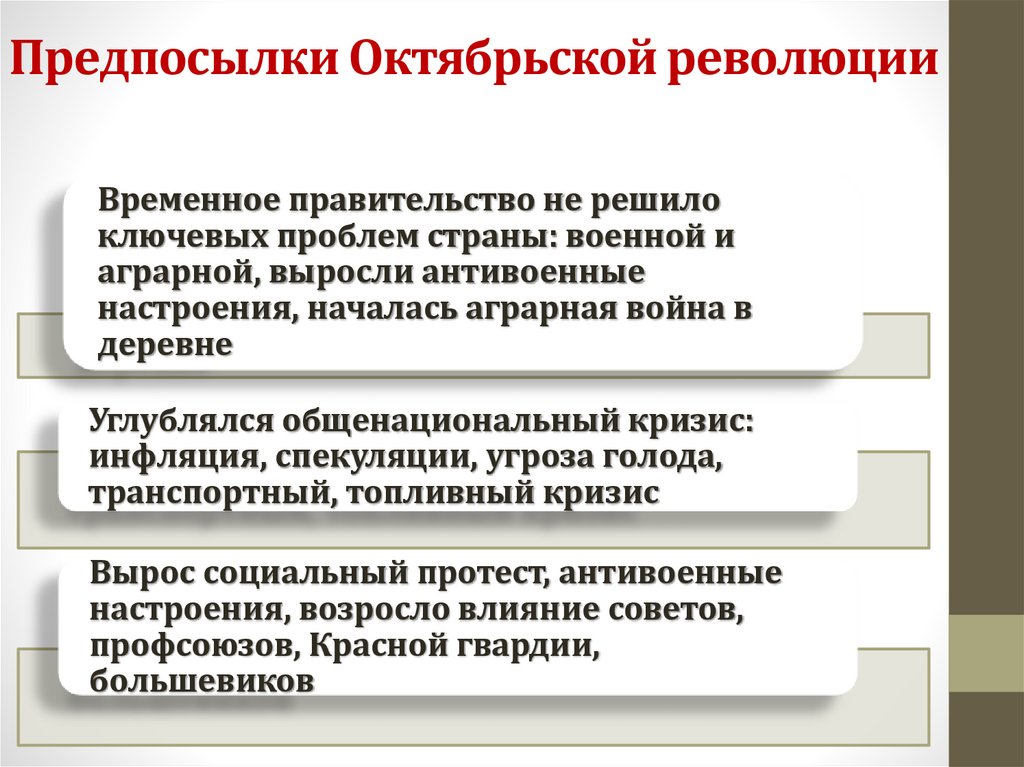 Предпосылки Октябрьской революции

Временное правительство не решило ключевых проблем страны: военной и аграрной, выросли антивоенные настроения, началась аграрная война в деревне

Углублялся общенациональный кризис: инфляция, спекуляции, угроза голода, транспортный, топливный кризис

Вырос социальный протест, антивоенные настроения, возросло влияние советов, профсоюзов, Красной гвардии, большевиков